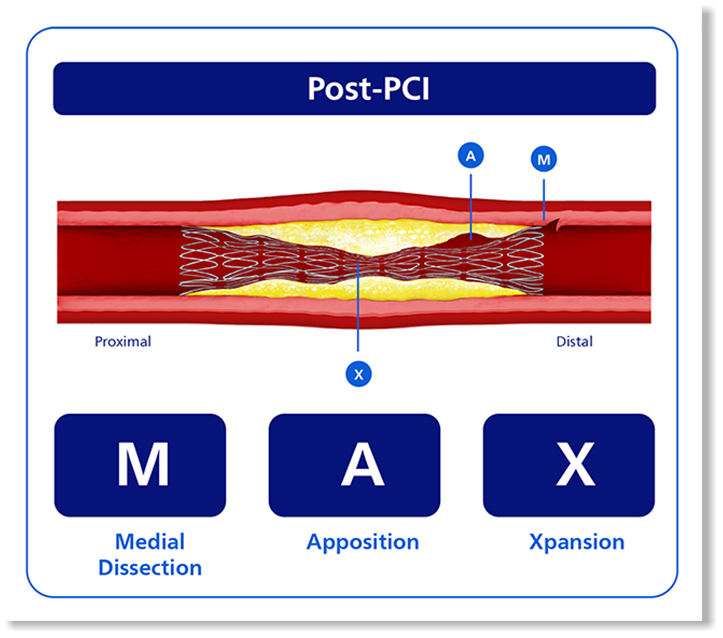 Post-PCI

A

M

Proximal

Distal

X

M

A

X

Medial Dissection

Apposition

Xpansion